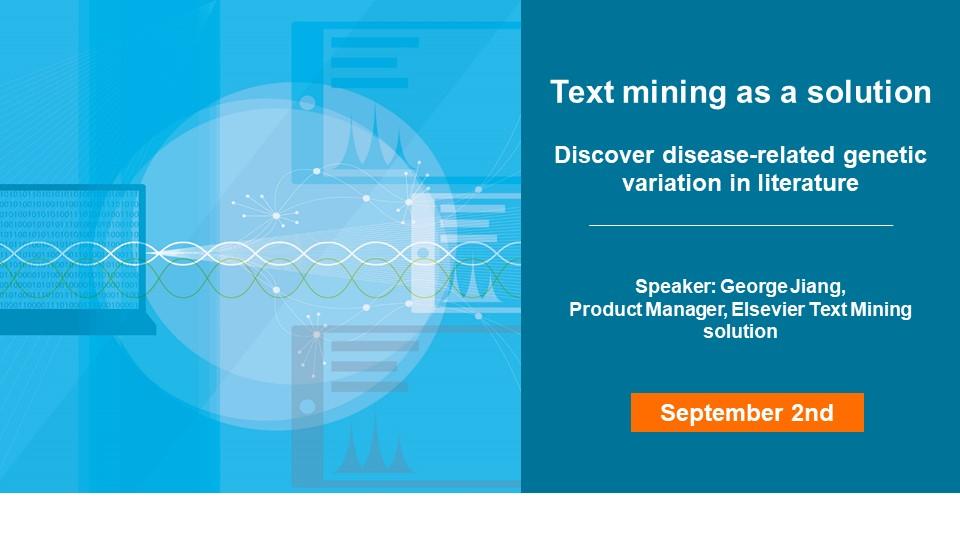 Text mining as a solution

Discover disease-related genetic variation in literature

Speaker: George Jiang, Product Manager, Elsevier Text Mining solution

September 2nd